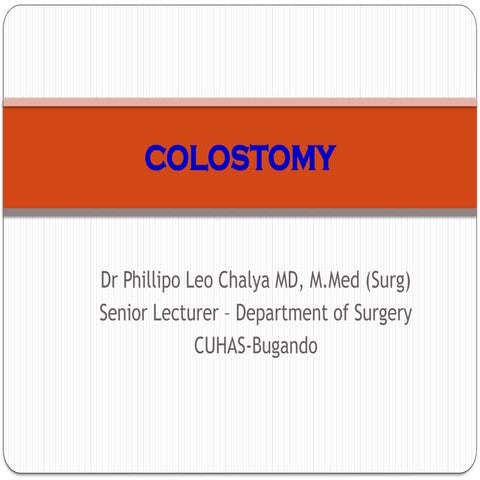 COLOSTOMY

Dr Phillipo Leo Chalya MD, M.Med (Surg)
Senior Lecturer - Department of Surgery
CUHAS-Bugando